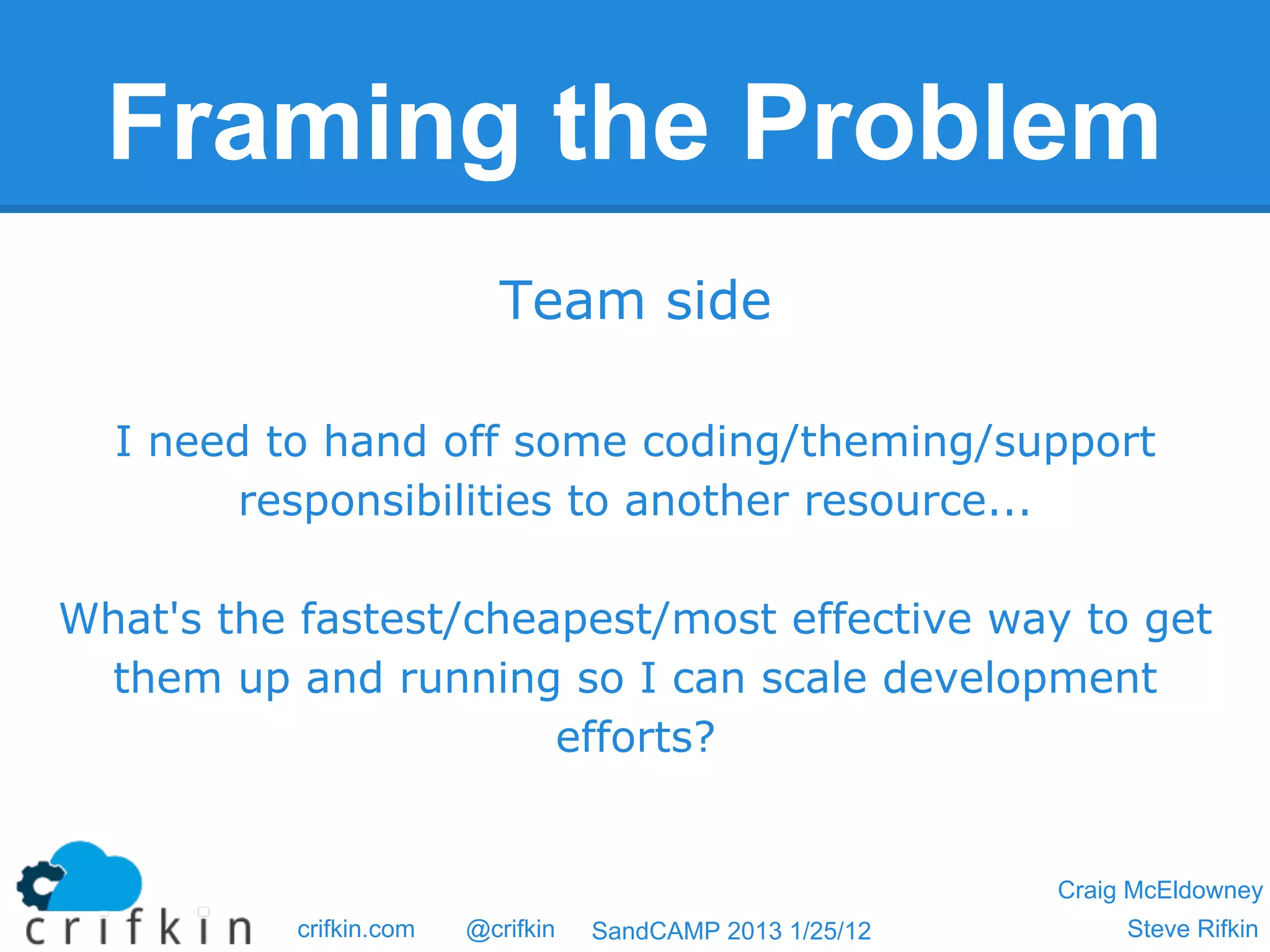 Framing the Problem

Team side

I need to hand off some coding/theming/support responsibilities to another resource...

What's the fastest/cheapest/most effective way to get them up and running so I can scale development efforts?

crifkin

crifkin.com @crifkin SandCAMP 2013 1/25/12

Craig McEldowney
Steve Rifkin